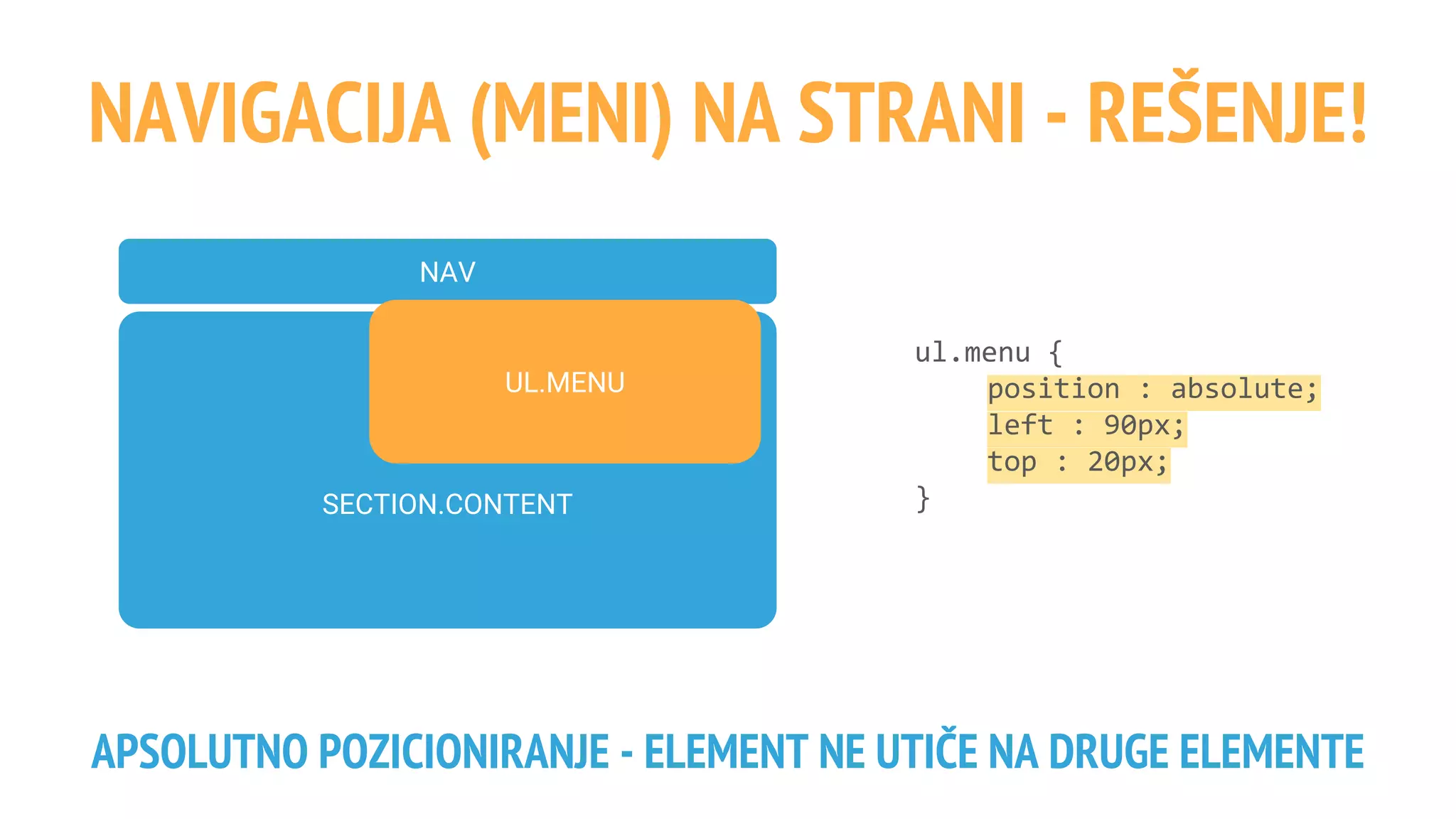 NAVIGACIJA (MENI) NA STRANI - REŠENJE!

NAV

UL.MENU

SECTION.CONTENT

ul.menu {
position : absolute;
left : 90px;
top : 20px;
}

APSOLUTNO POZICIONIRANJE - ELEMENT NE UTIČE NA DRUGE ELEMENTE